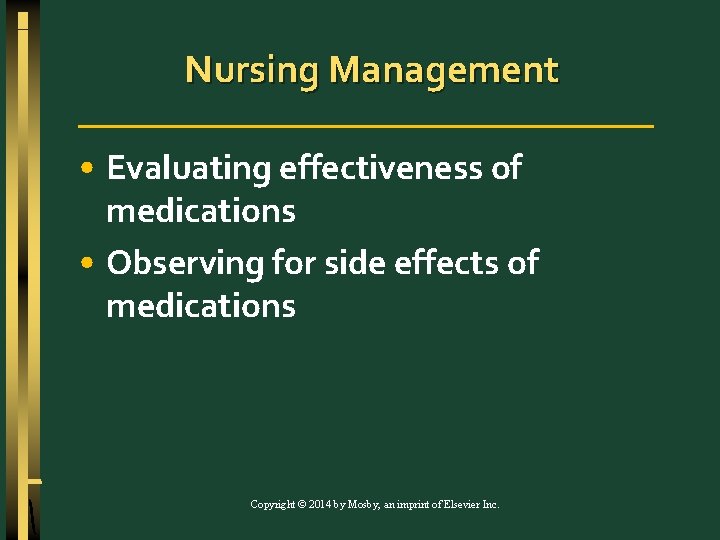 Nursing Management

• Evaluating effectiveness of medications
• Observing for side effects of medications

Copyright © 2014 by Mosby, an imprint of Elsevier Inc.